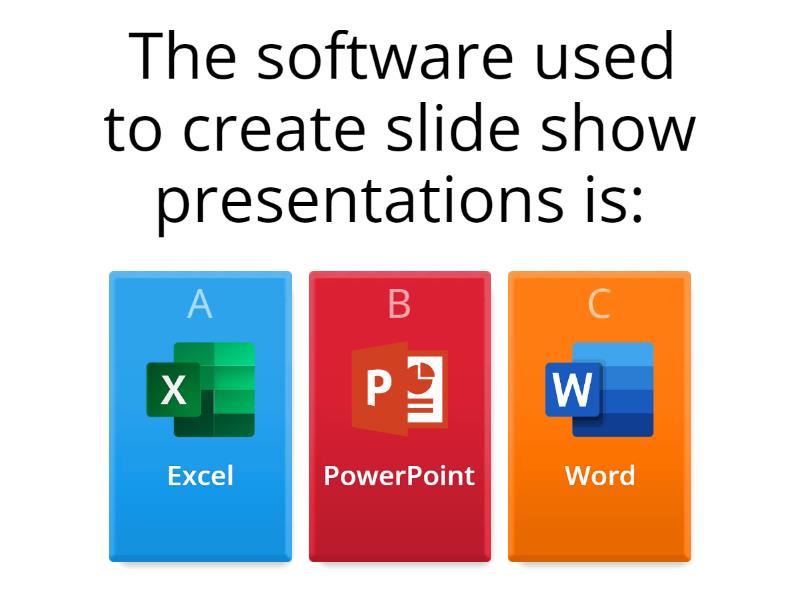 The software used to create slide show presentations is:

A
X
Excel

B
P
PowerPoint

C
W
Word